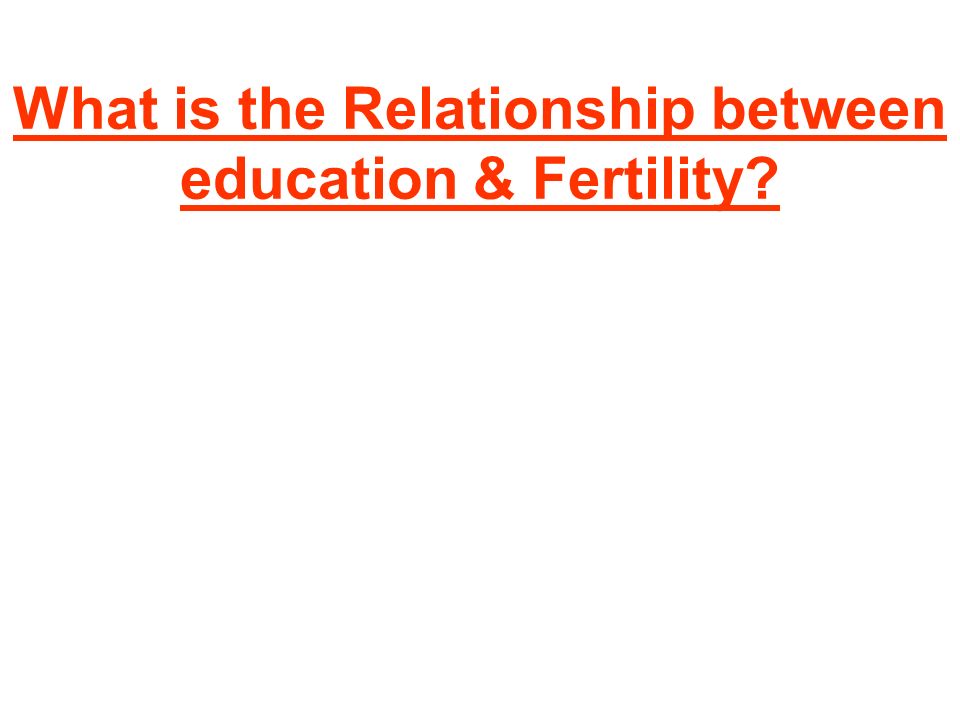 What is the Relationship between education & Fertility?